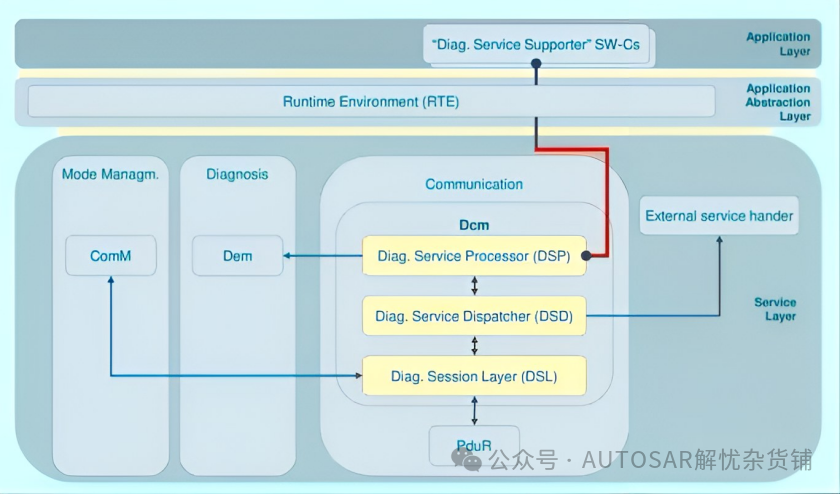 "Diag. Service Supporter" SW-Cs

Application Layer

Runtime Environment (RTE)

Application Abstraction Layer

Mode Managm.

ComM

Diagnosis

Dem

Communication

Dcm

Diag. Service Processor (DSP)

Diag. Service Dispatcher (DSD)

Diag. Session Layer (DSL)

PduR

External service hander

Service Layer

公众号 · AUTOSAR解忧杂货铺